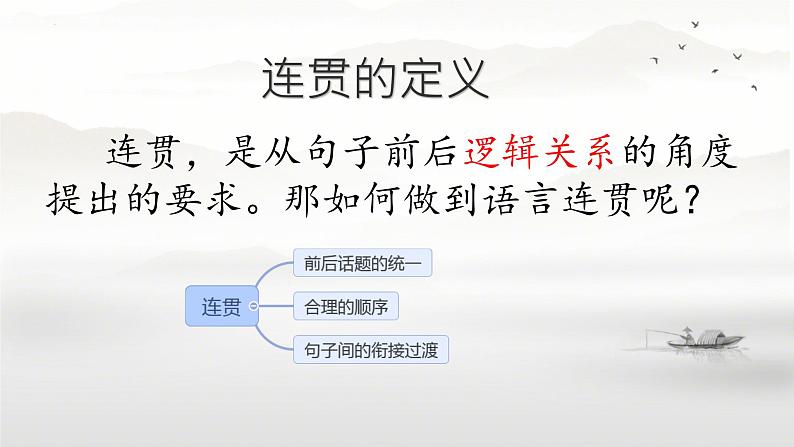 连贯的定义

连贯，是从句子前后逻辑关系的角度提出的要求。那如何做到语言连贯呢？

连贯

前后话题的统一

合理的顺序

句子间的衔接过渡